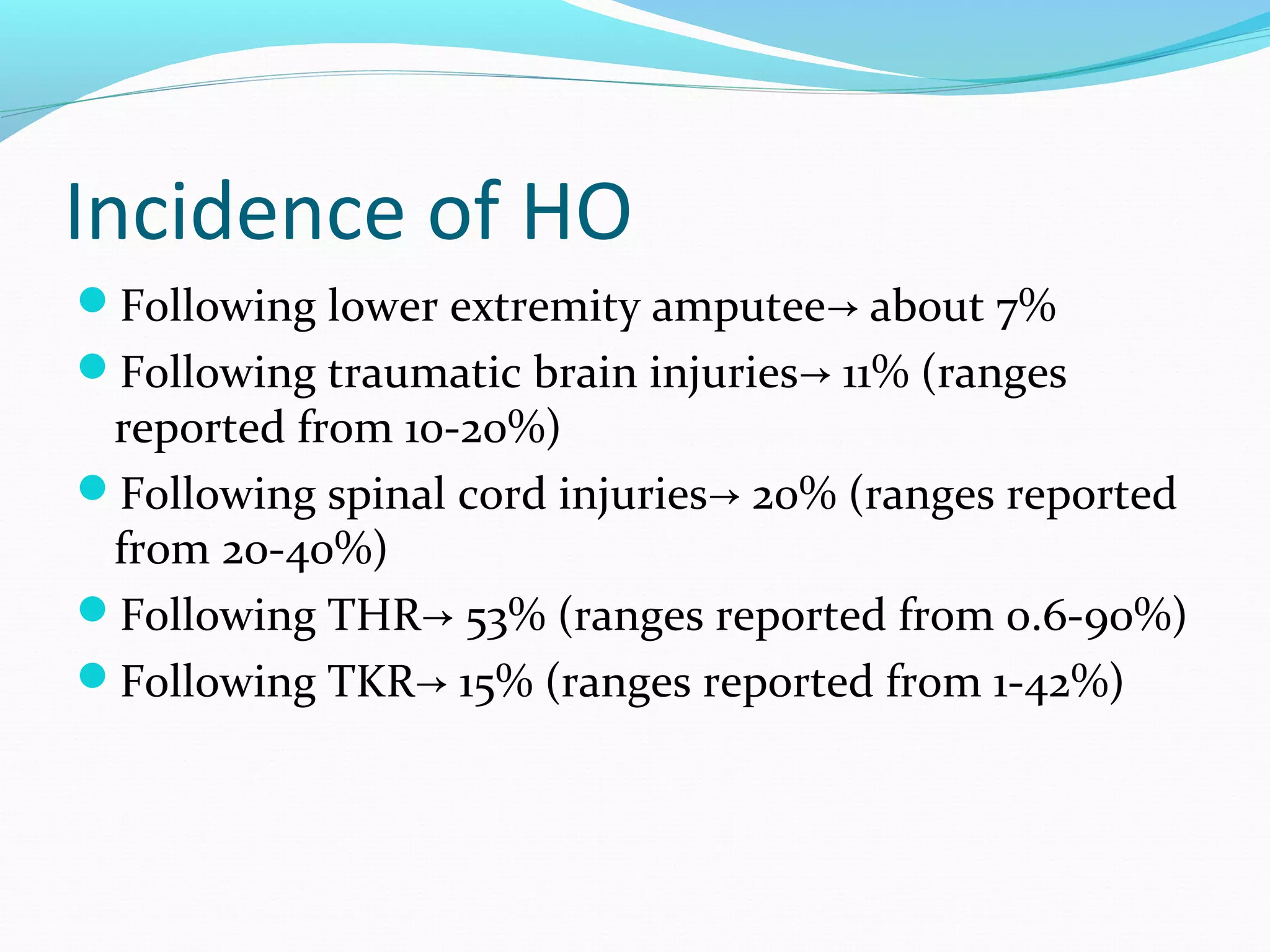 Incidence of HO

- Following lower extremity amputee→ about 7%
- Following traumatic brain injuries→ 11% (ranges reported from 10-20%)
- Following spinal cord injuries→ 20% (ranges reported from 20-40%)
- Following THR→ 53% (ranges reported from 0.6-90%)
- Following TKR→ 15% (ranges reported from 1-42%)